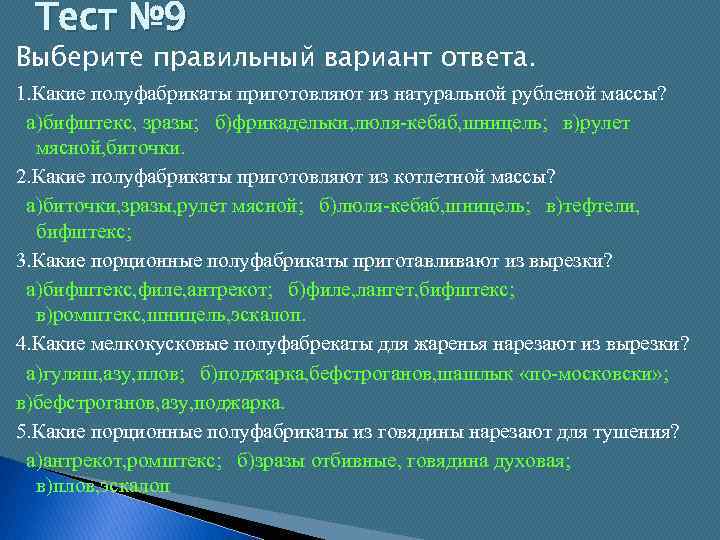 Тест №9

Выберите правильный вариант ответа.

1.Какие полуфабрикаты приготовляют из натуральной рубленой массы?

а)бифштекс, зразы; б)фрикадельки,люля-кебаб,шницель; в)рулет мясной,биточки.

2.Какие полуфабрикаты приготовляют из котлетной массы?

а)биточки,зразы,рулет мясной; б)люля-кебаб,шницель; в)тефтели, бифштекс;

3.Какие порционные полуфабрикаты приготавливают из вырезки?

а)бифштекс,филе,антрекот; б)филе,лангет,бифштекс; в)ромштекс,шницель,эскалоп.

4.Какие мелкокусковые полуфабрекаты для жаренья нарезают из вырезки?

а)гуляш,азу,плов; б)поджарка,бефстроганов,шашлык «по-московски»; в)бефстроганов,азу,поджарка.

5.Какие порционные полуфабрикаты из говядины нарезают для тушения?

а)антрекот,ромштекс; б)зразы отбивные, говядина духовая; в)плов,эскалоп